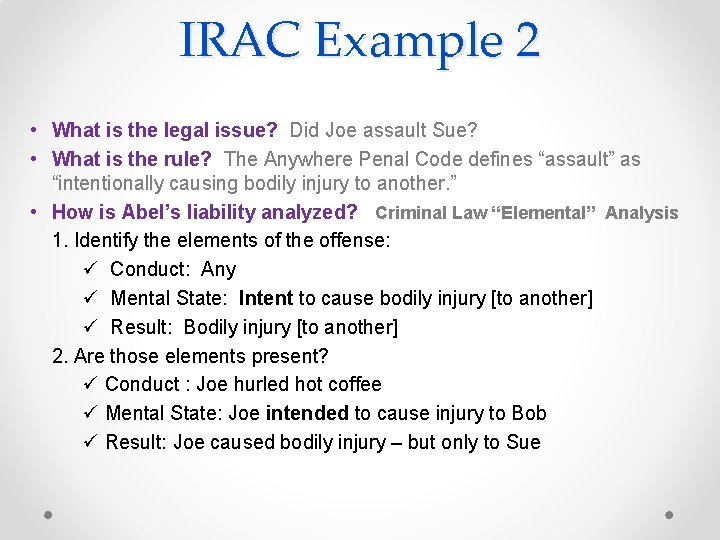 IRAC Example 2

• What is the legal issue? Did Joe assault Sue?
• What is the rule? The Anywhere Penal Code defines “assault” as “intentionally causing bodily injury to another.”
• How is Abel’s liability analyzed? Criminal Law “Elemental” Analysis

1. Identify the elements of the offense:
✓ Conduct: Any
✓ Mental State: Intent to cause bodily injury [to another]
✓ Result: Bodily injury [to another]

2. Are those elements present?
✓ Conduct : Joe hurled hot coffee
✓ Mental State: Joe intended to cause injury to Bob
✓ Result: Joe caused bodily injury – but only to Sue